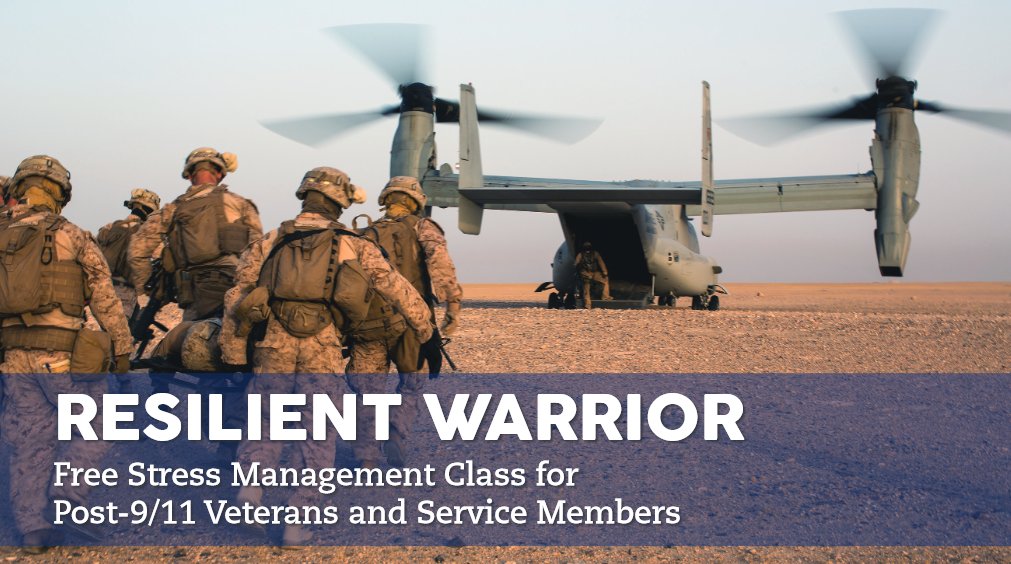 RESILIENT WARRIOR
Free Stress Management Class for Post-9/11 Veterans and Service Members